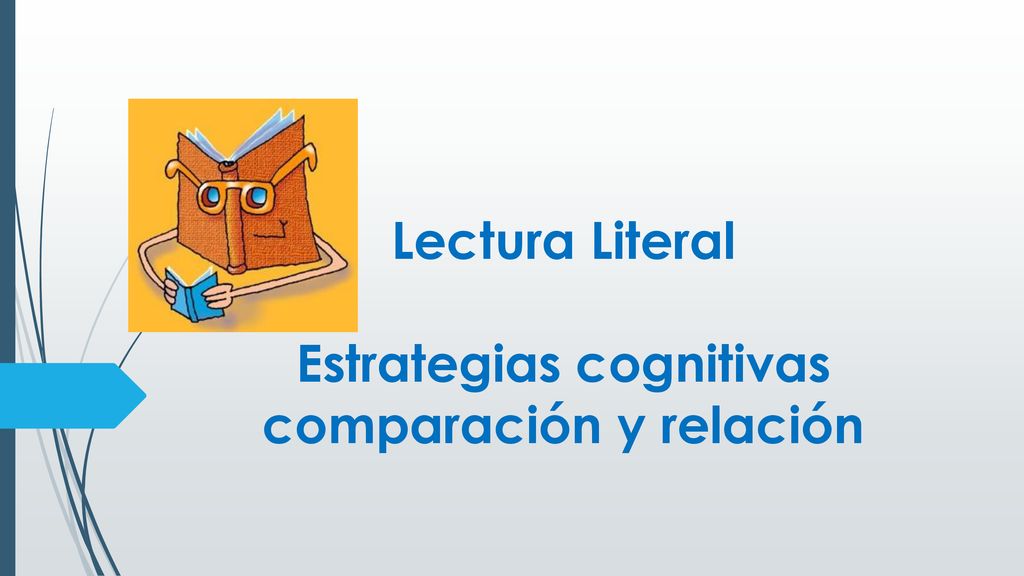 Lectura Literal

Estrategias cognitivas comparación y relación